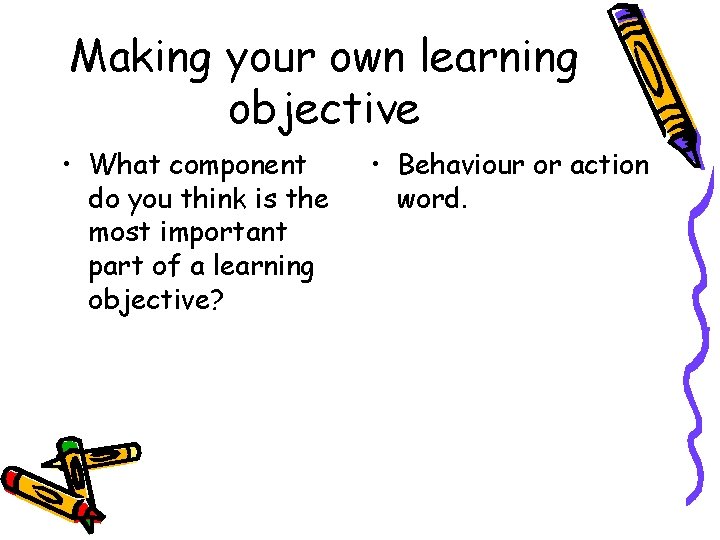 Making your own learning objective

• What component do you think is the most important part of a learning objective?

• Behaviour or action word.